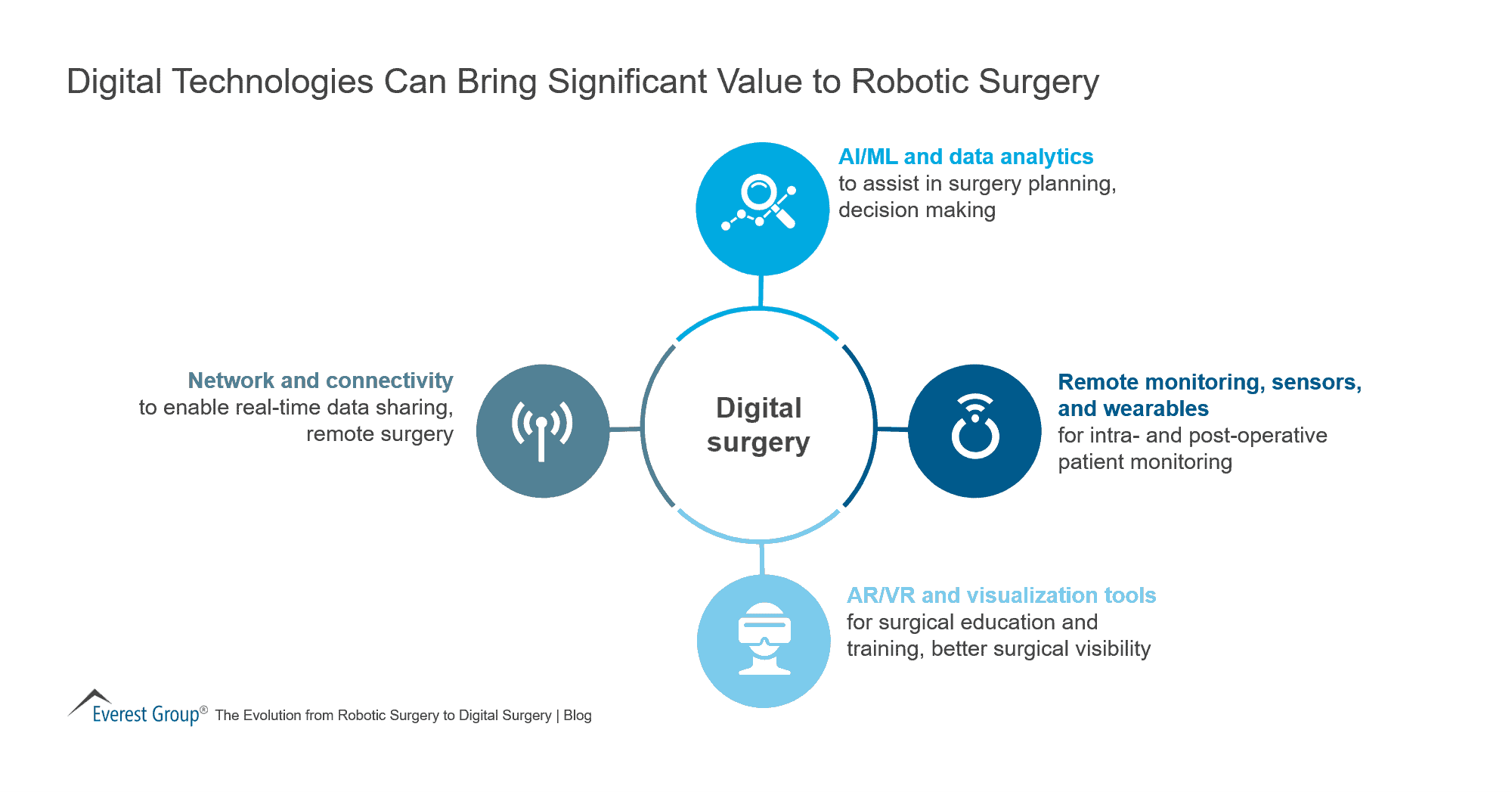 Digital Technologies Can Bring Significant Value to Robotic Surgery

AI/ML and data analytics
to assist in surgery planning, decision making

Network and connectivity
to enable real-time data sharing, remote surgery

Digital surgery

Remote monitoring, sensors, and wearables
for intra- and post-operative patient monitoring

AR/VR and visualization tools
for surgical education and training, better surgical visibility

Everest Group® The Evolution from Robotic Surgery to Digital Surgery | Blog